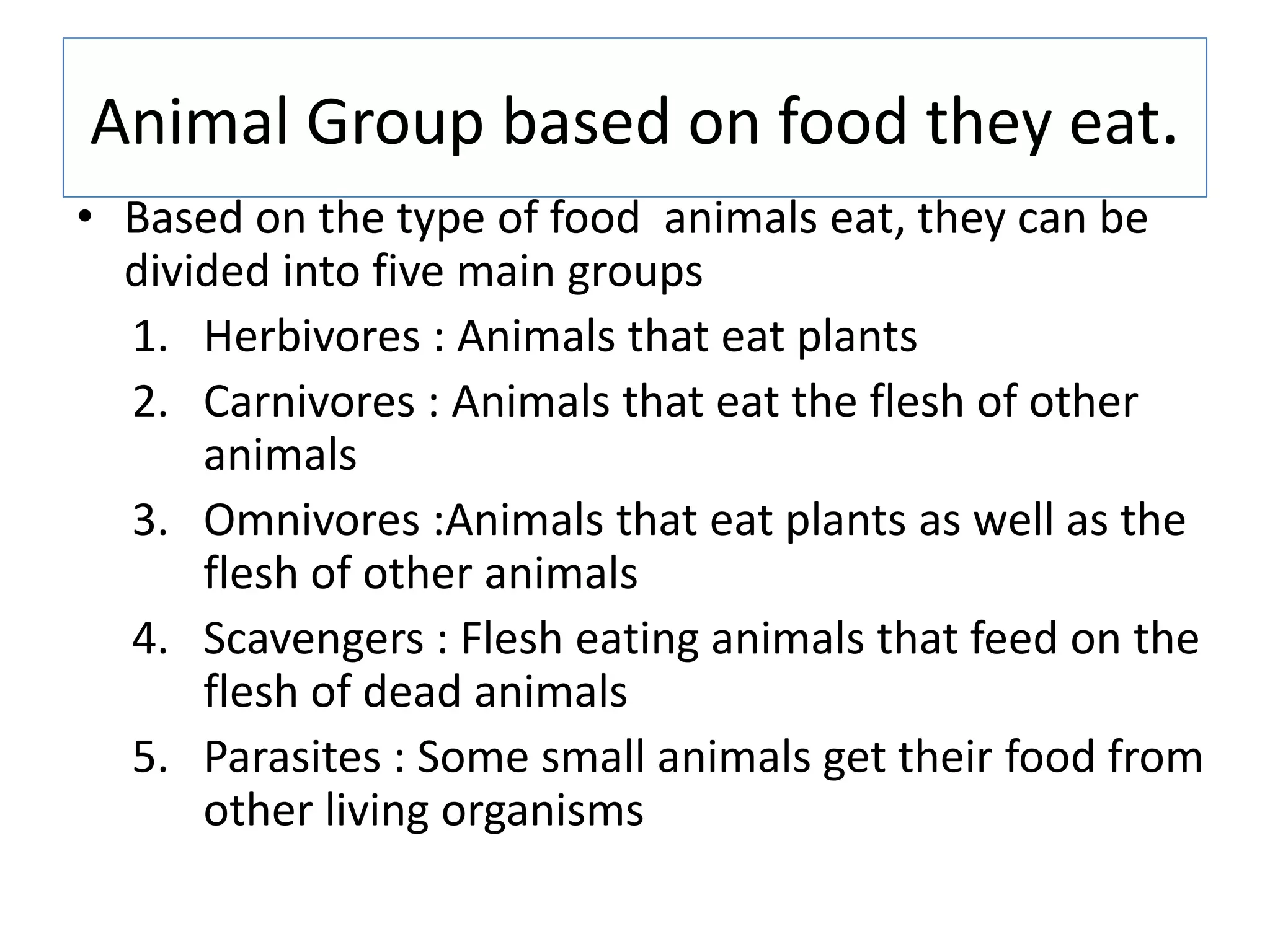 Animal Group based on food they eat.

• Based on the type of food animals eat, they can be divided into five main groups

1. Herbivores : Animals that eat plants
2. Carnivores : Animals that eat the flesh of other animals
3. Omnivores :Animals that eat plants as well as the flesh of other animals
4. Scavengers : Flesh eating animals that feed on the flesh of dead animals
5. Parasites : Some small animals get their food from other living organisms